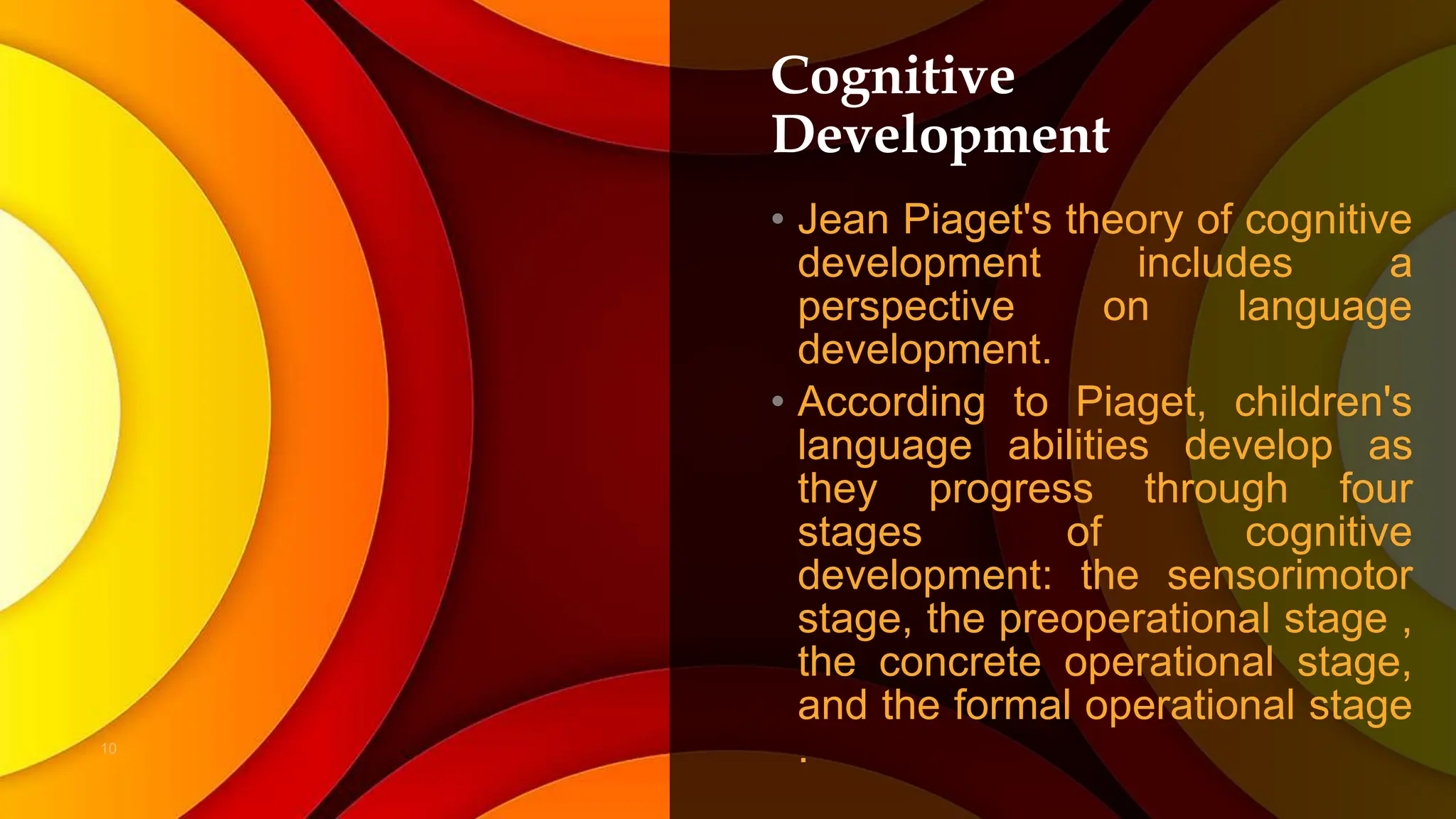 Cognitive Development

• Jean Piaget's theory of cognitive development includes a perspective on language development.

• According to Piaget, children's language abilities develop as they progress through four stages of cognitive development: the sensorimotor stage, the preoperational stage , the concrete operational stage, and the formal operational stage .

10